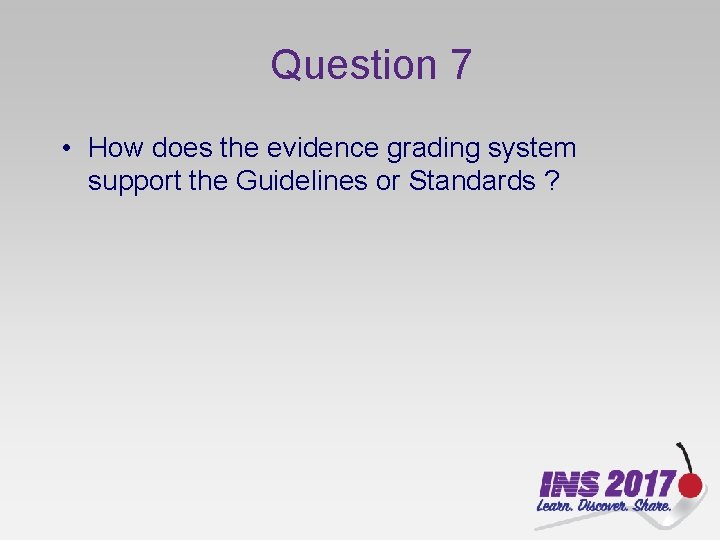 Question 7

• How does the evidence grading system support the Guidelines or Standards ?

INS 2017
Learn. Discover. Share.